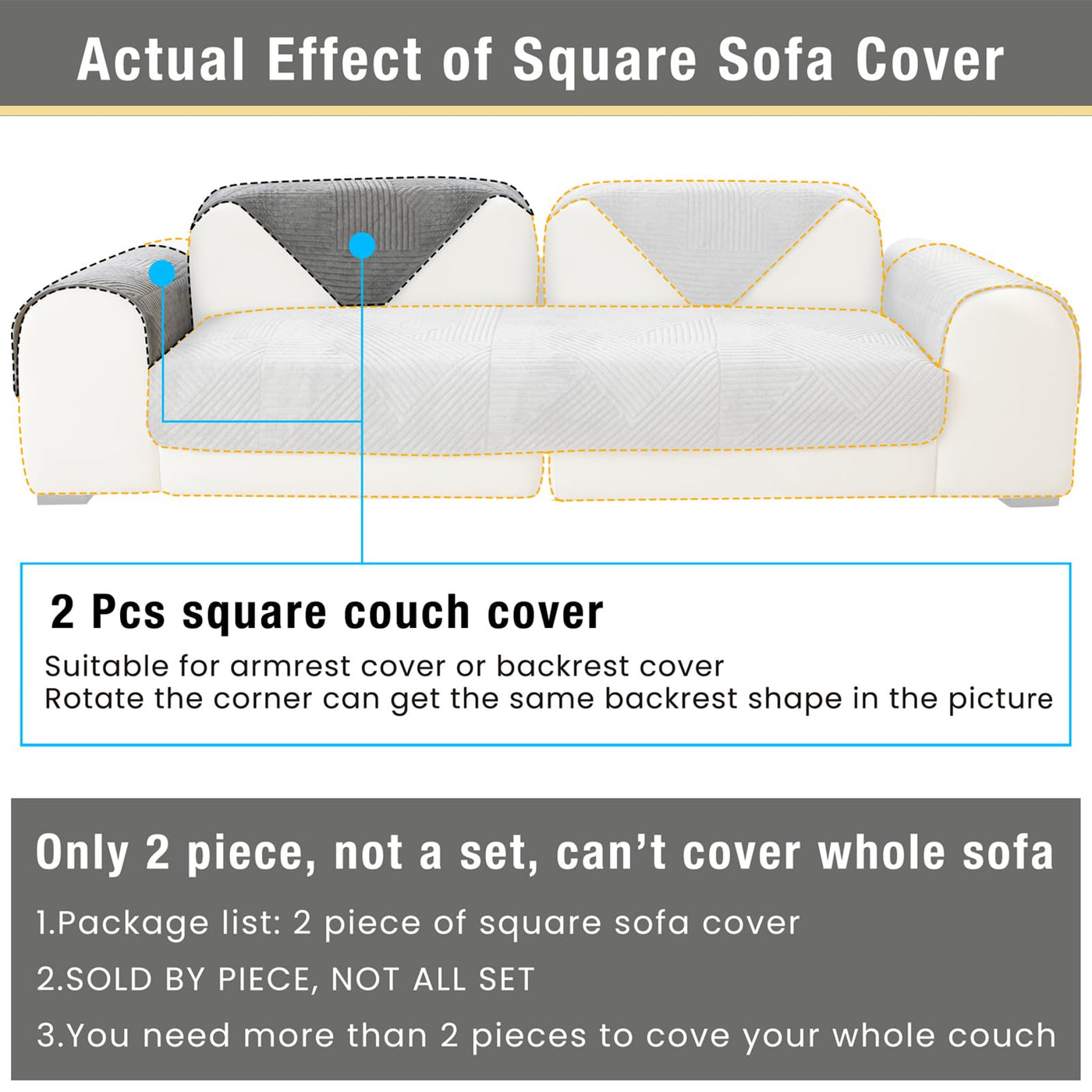 Actual Effect of Square Sofa Cover

2 Pcs square couch cover

Suitable for armrest cover or backrest cover
Rotate the corner can get the same backrest shape in the picture

Only 2 piece, not a set, can't cover whole sofa

1.Package list: 2 piece of square sofa cover

2.SOLD BY PIECE, NOT ALL SET

3.You need more than 2 pieces to cove your whole couch